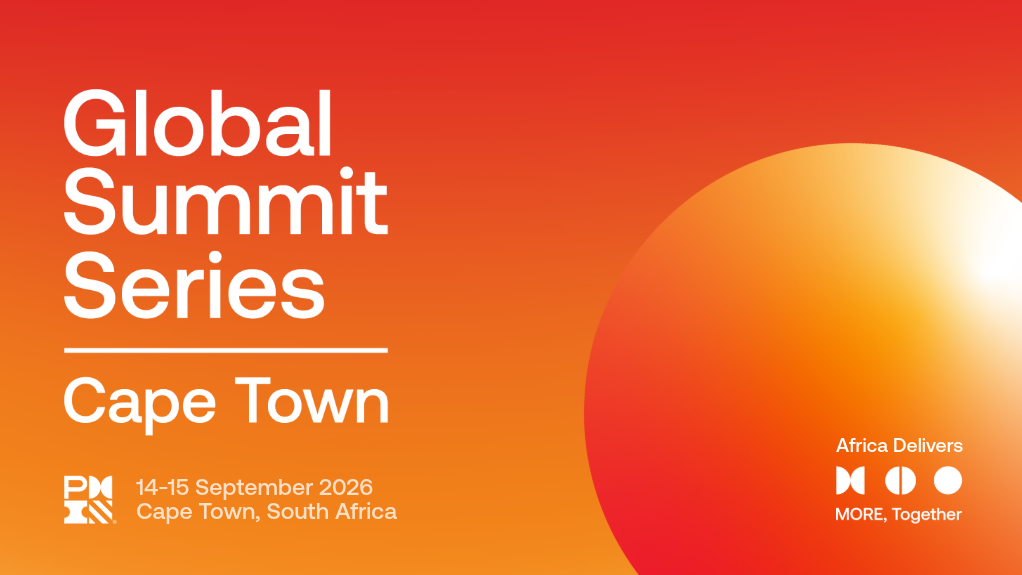 Global Summit Series

Cape Town

PMI

14-15 September 2026
Cape Town, South Africa

Africa Delivers

MORE, Together